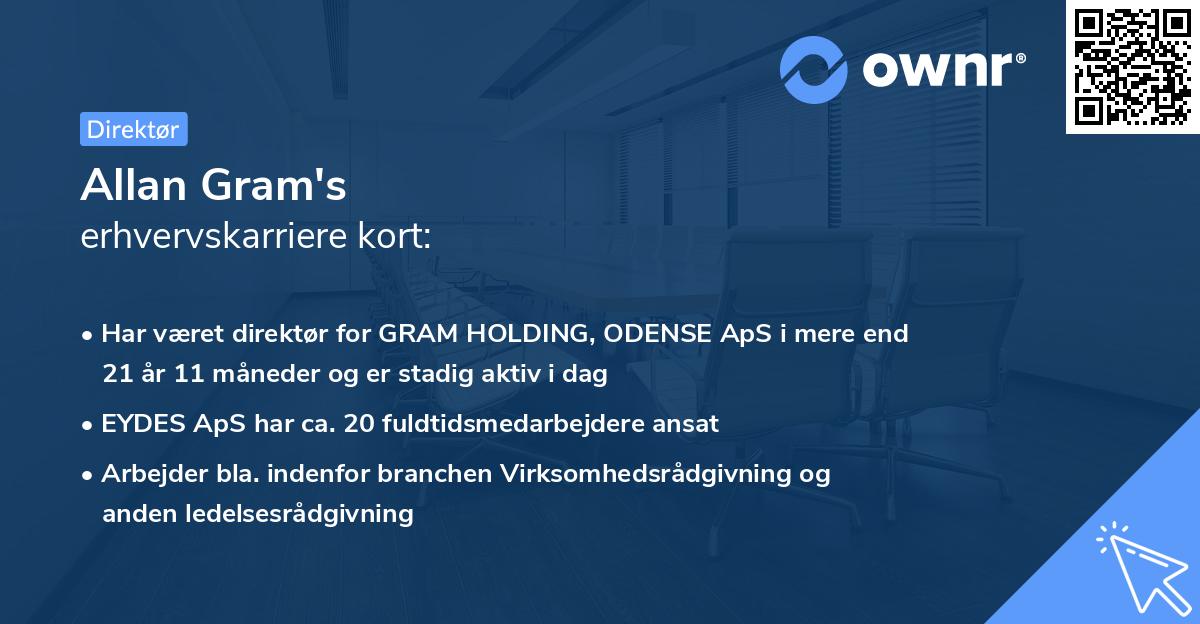 ownr®

Direktør

Allan Gram's
erhvervskarriere kort:

• Har været direktør for GRAM HOLDING, ODENSE ApS i mere end 21 år 11 måneder og er stadig aktiv i dag

• EYDES ApS har ca. 20 fuldtidsmedarbejdere ansat

• Arbejder bla. indenfor branchen Virksomhedsrådgivning og anden ledelsesrådgivning